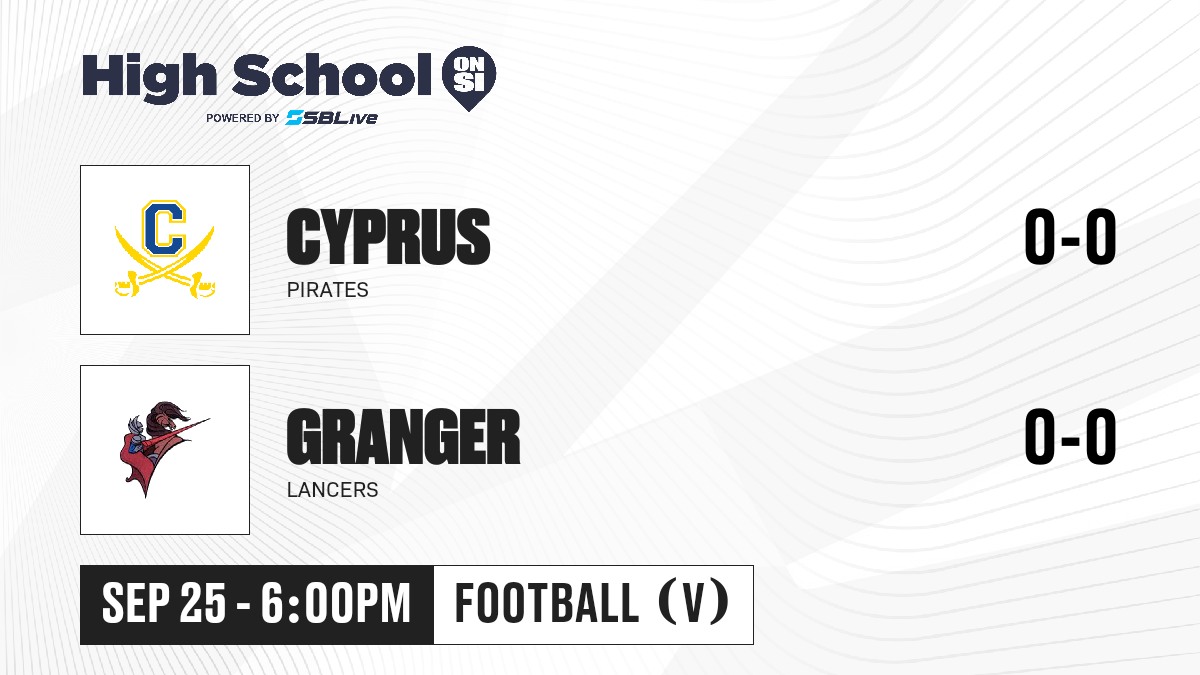 High School ON SI
POWERED BY SBLive

C

CYPRUS
PIRATES
0-0

GRANGER
LANCERS
0-0

SEP 25 - 6:00PM
FOOTBALL (V)